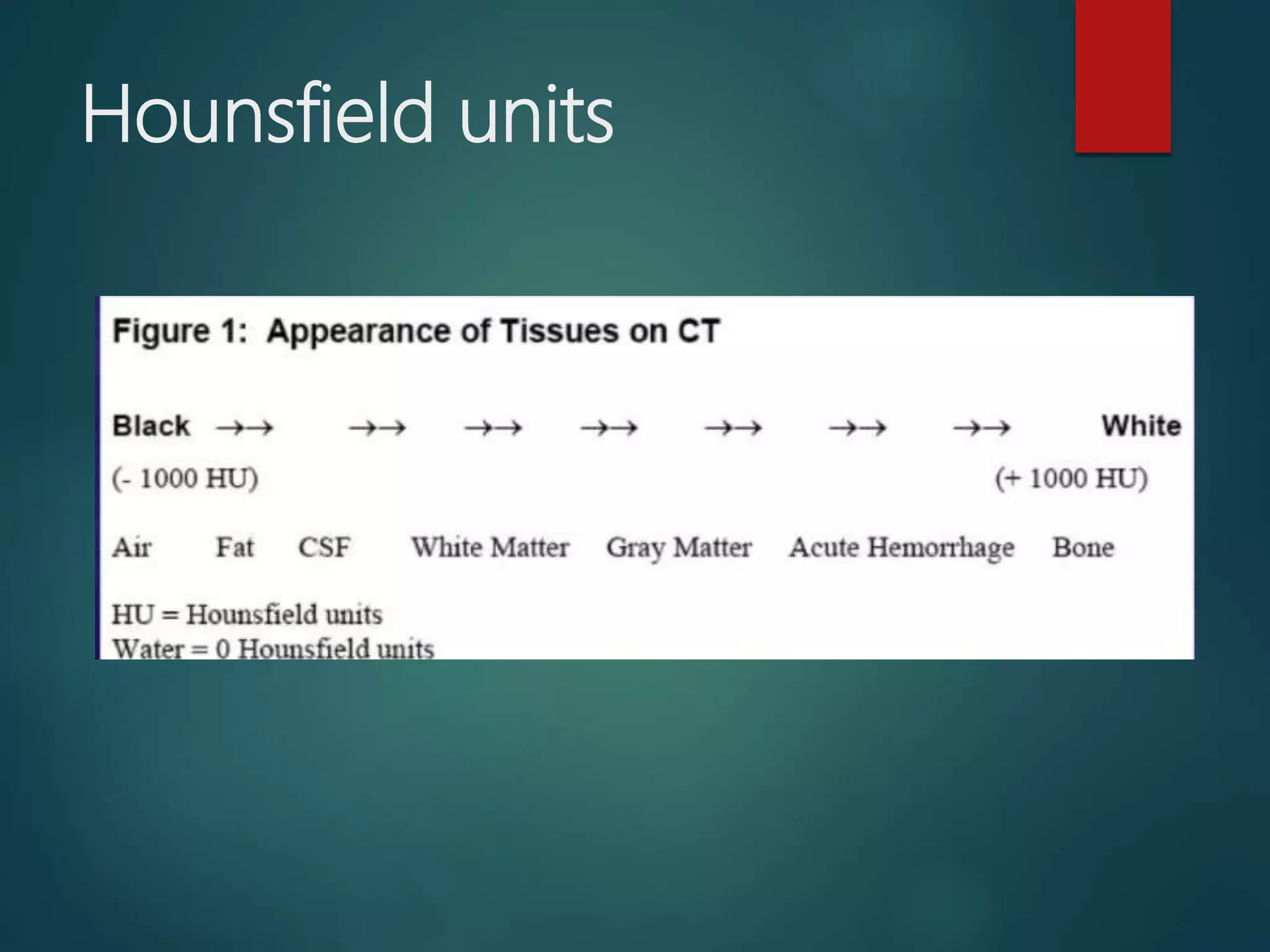 Hounsfield units

Figure 1: Appearance of Tissues on CT

Black →→ →→ →→ →→ →→ →→ →→ White

(- 1000 HU) (+ 1000 HU)

Air Fat CSF White Matter Gray Matter Acute Hemorrhage Bone

HU = Hounsfield units
Water = 0 Hounsfield units